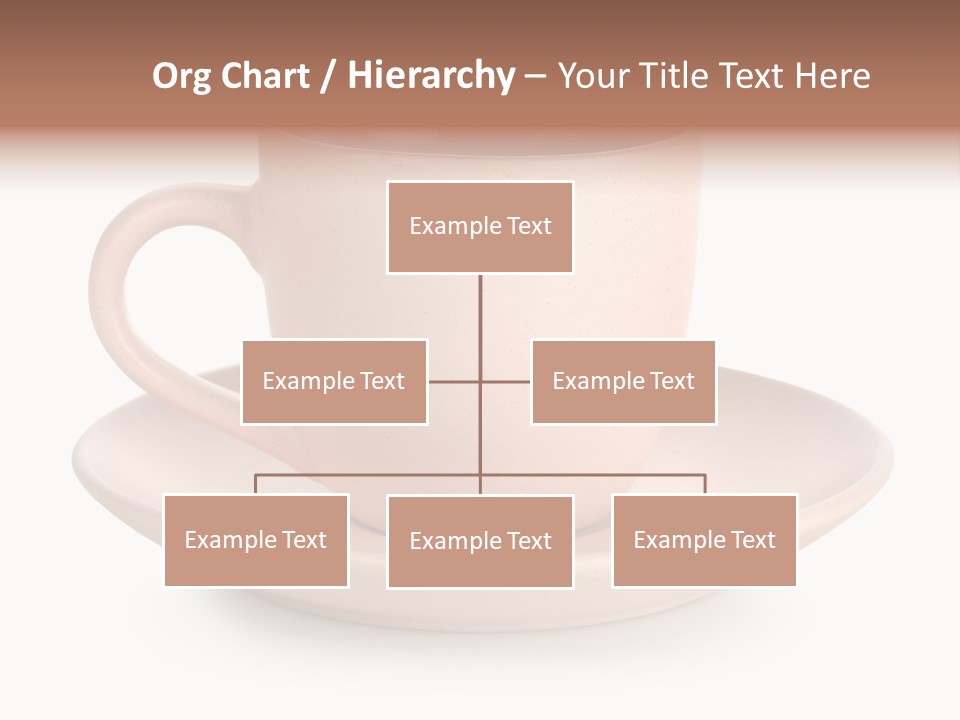 Org Chart / Hierarchy – Your Title Text Here

Example Text

Example Text

Example Text

Example Text

Example Text

Example Text